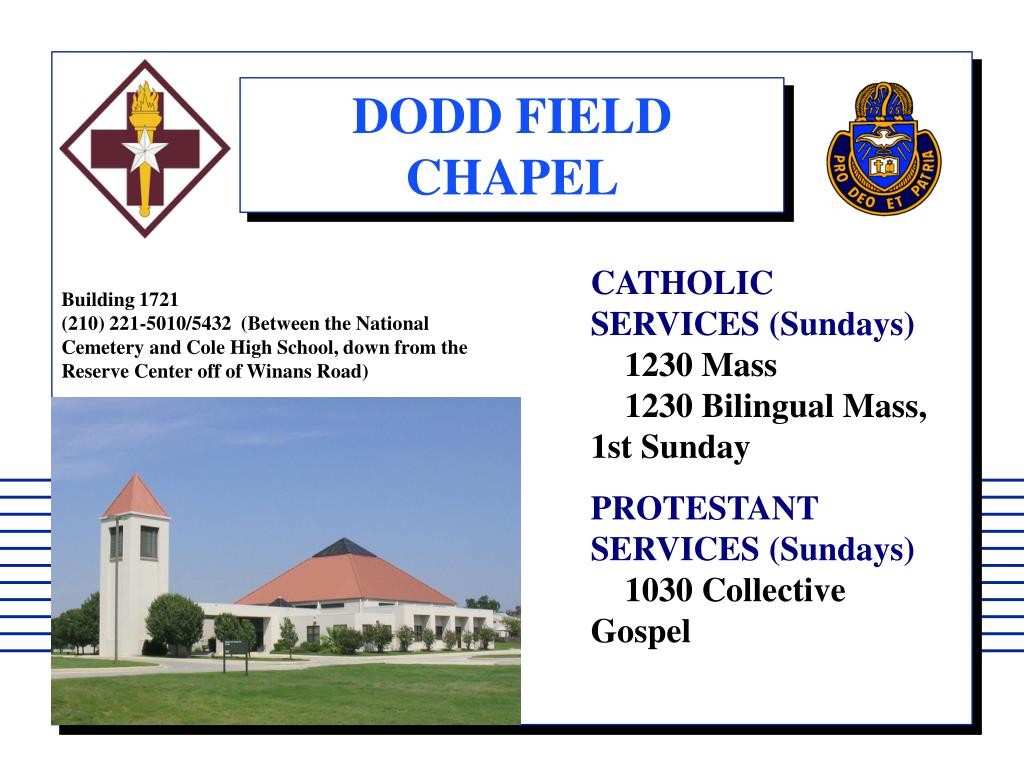 DODD FIELD CHAPEL

1775

PRO DEO ET PATRIA

Building 1721
(210) 221-5010/5432 (Between the National Cemetery and Cole High School, down from the Reserve Center off of Winans Road)

CATHOLIC SERVICES (Sundays)
1230 Mass
1230 Bilingual Mass, 1st Sunday

PROTESTANT SERVICES (Sundays)
1030 Collective Gospel